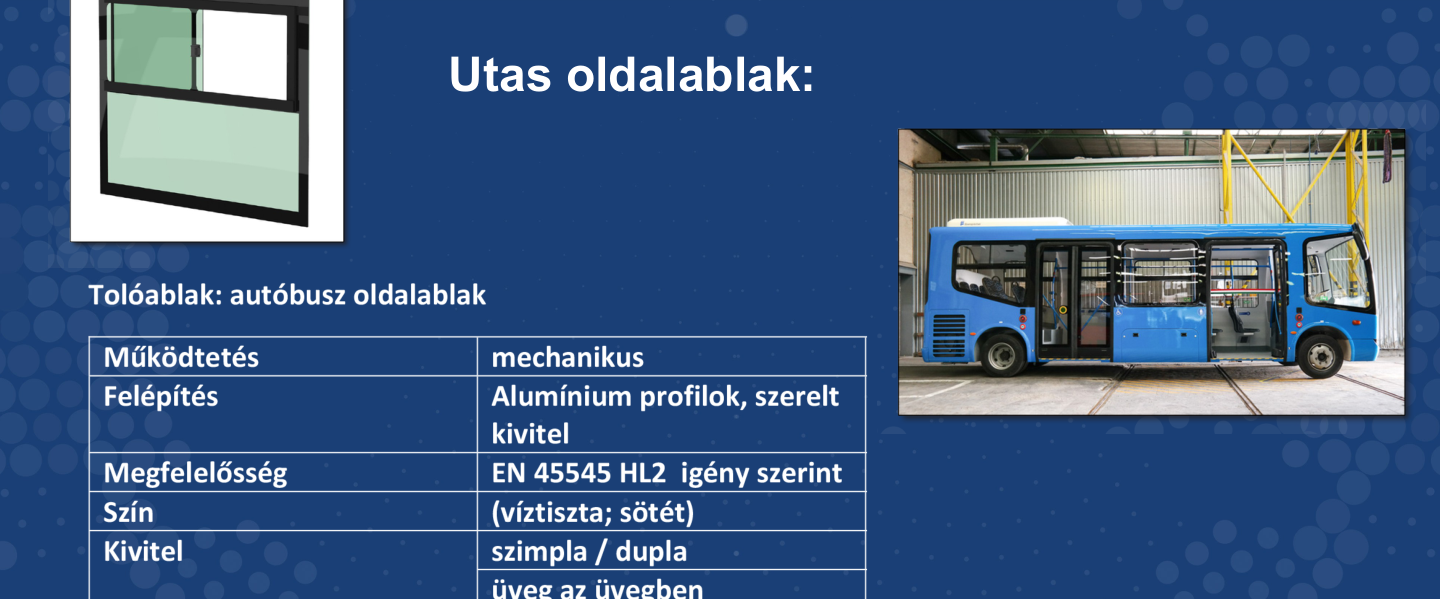 Utas oldalablak:

Tolóablak: autóbusz oldalablak

| Működtetés | mechanikus |
|---|---|
| Felépítés | Alumínium profilok, szerelt kivitel |
| Megfelelősség | EN 45545 HL2 igény szerint |
| Szín | (víztiszta; sötét) |
| Kivitel | szimpla / dupla |
| | üveg az üvegben |